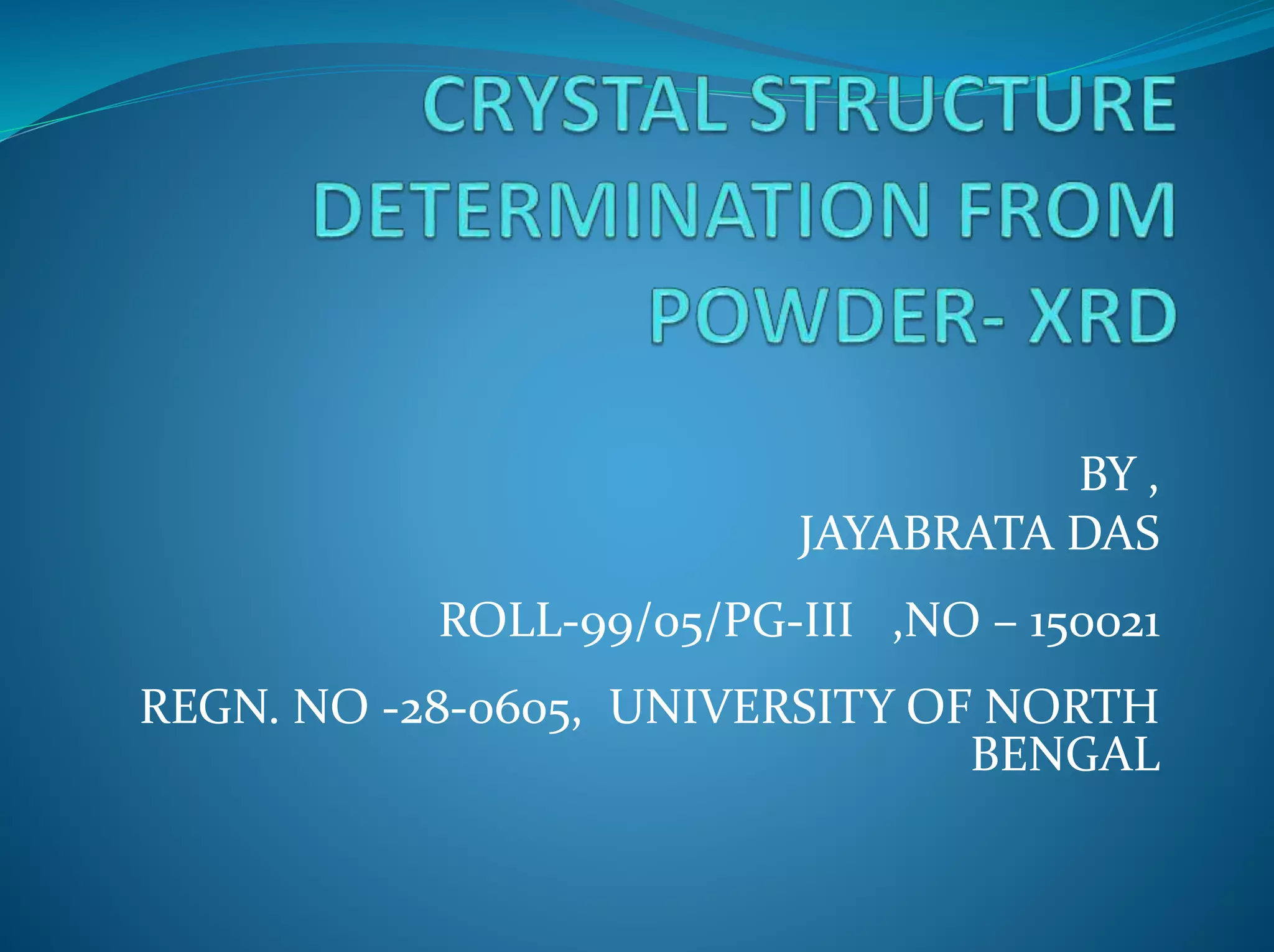 CRYSTAL STRUCTURE DETERMINATION FROM POWDER- XRD

BY ,
JAYABRATA DAS

ROLL-99/05/PG-III ,NO – 150021

REGN. NO -28-0605, UNIVERSITY OF NORTH BENGAL